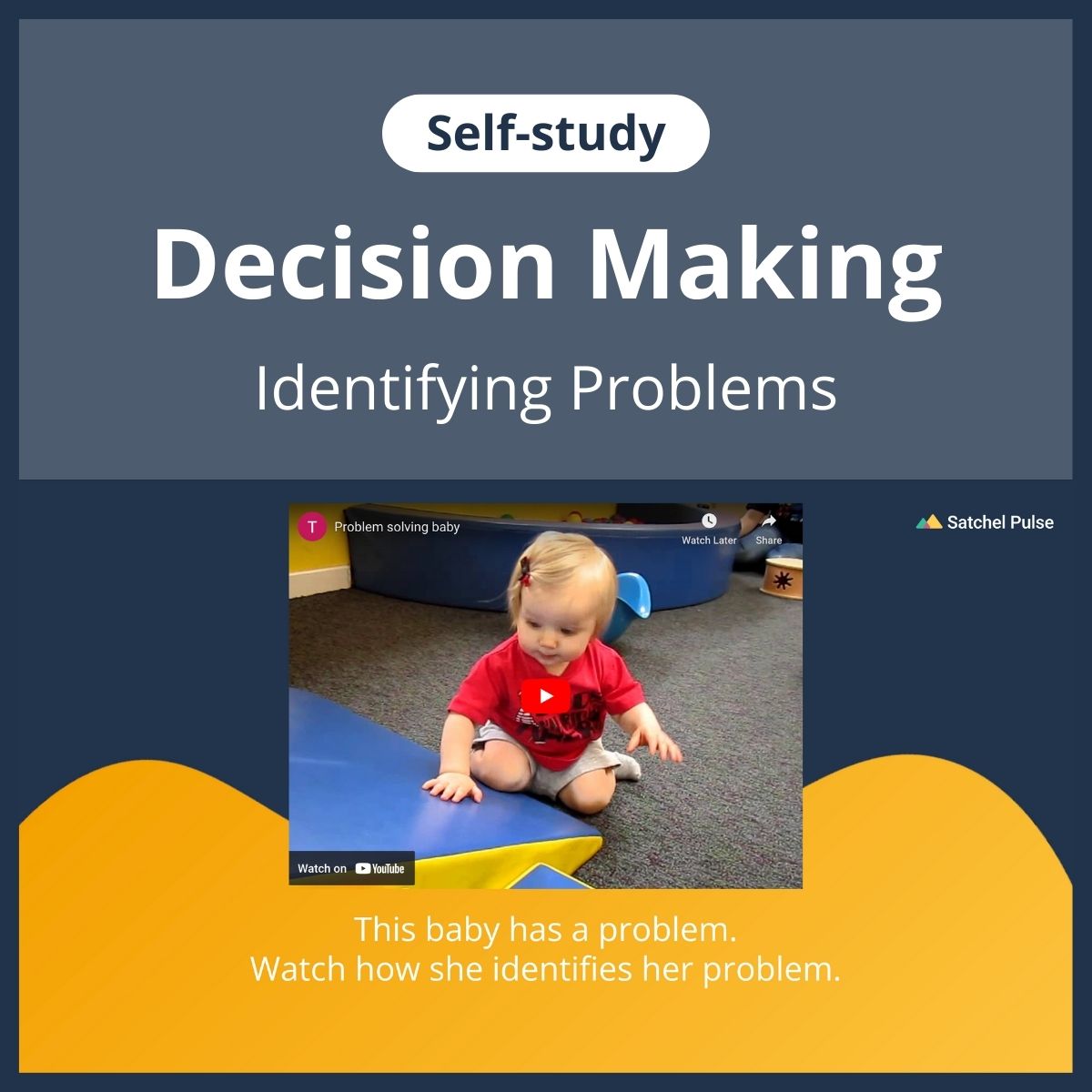 Self-study

Decision Making

Identifying Problems

T Problem solving baby

Watch Later

Share

Satchel Pulse

Watch on YouTube

This baby has a problem.
Watch how she identifies her problem.